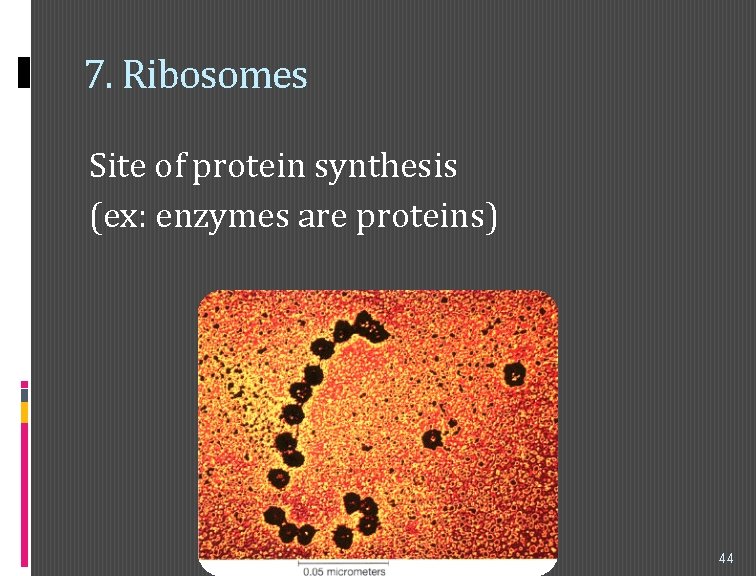 7. Ribosomes

Site of protein synthesis
(ex: enzymes are proteins)

0.05 micrometers

44